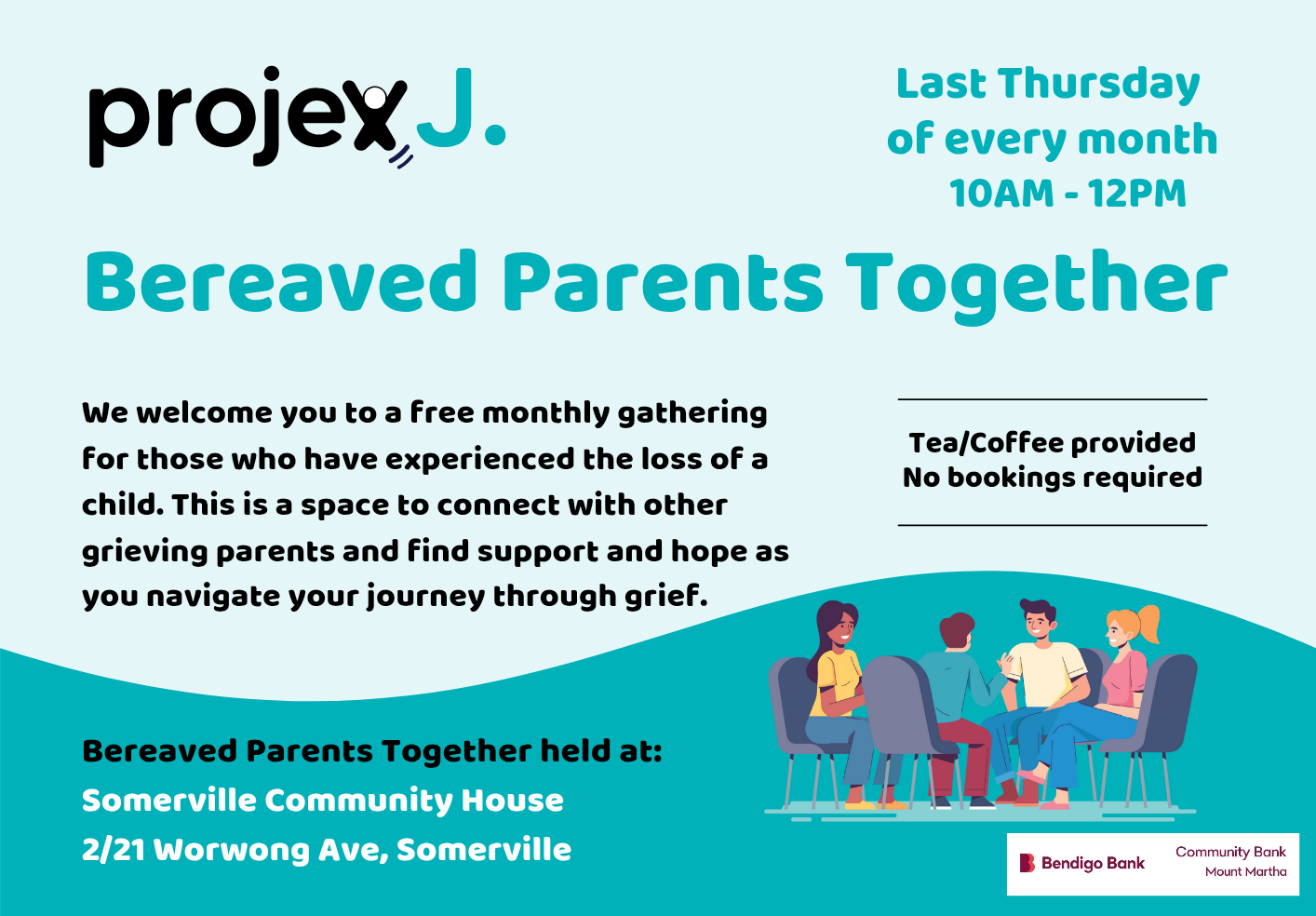 projex J.

Last Thursday of every month
10AM - 12PM

Bereaved Parents Together

We welcome you to a free monthly gathering for those who have experienced the loss of a child. This is a space to connect with other grieving parents and find support and hope as you navigate your journey through grief.

Tea/Coffee provided
No bookings required

Bereaved Parents Together held at:
Somerville Community House
2/21 Worwong Ave, Somerville

Bendigo Bank
Community Bank
Mount Martha